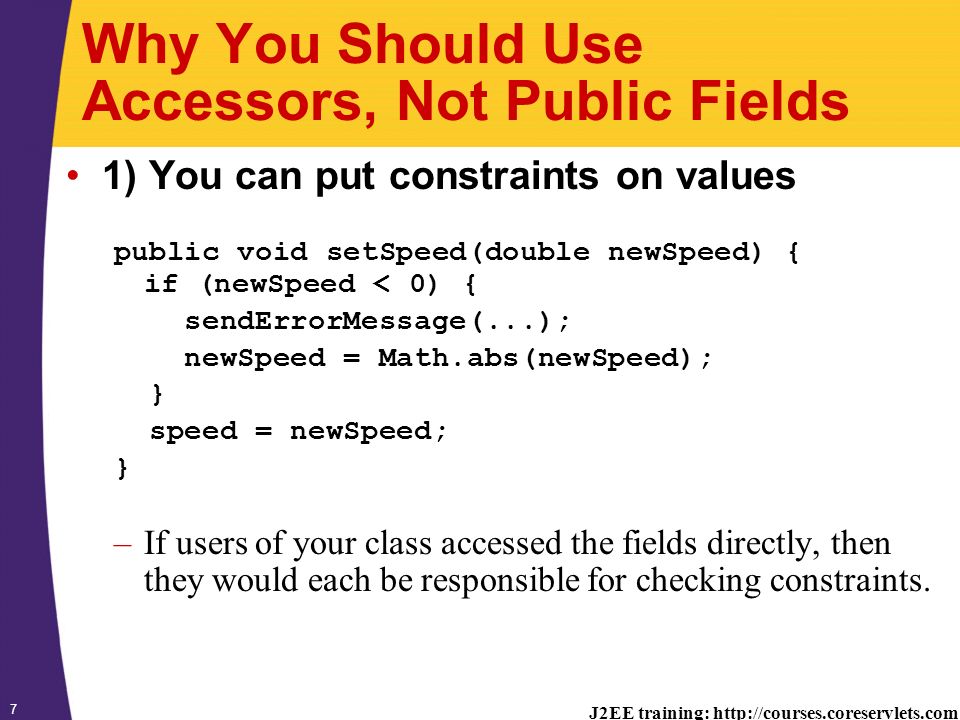 Why You Should Use Accessors, Not Public Fields

• 1) You can put constraints on values

public void setSpeed(double newSpeed) {
  if (newSpeed < 0) {
    sendErrorMessage(...);
    newSpeed = Math.abs(newSpeed);
  }
  speed = newSpeed;
}

– If users of your class accessed the fields directly, then they would each be responsible for checking constraints.

7

J2EE training: http://courses.coreservlets.com